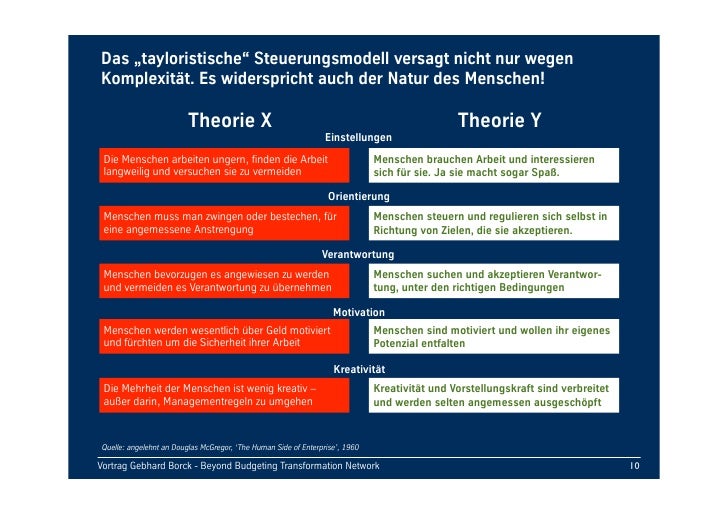 Das „tayloristische“ Steuerungsmodell versagt nicht nur wegen Komplexität. Es widerspricht auch der Natur des Menschen!

Theorie X

Theorie Y

Einstellungen

Die Menschen arbeiten ungern, finden die Arbeit langweilig und versuchen sie zu vermeiden

Menschen brauchen Arbeit und interessieren sich für sie. Ja sie macht sogar Spaß.

Orientierung

Menschen muss man zwingen oder bestechen, für eine angemessene Anstrengung

Menschen steuern und regulieren sich selbst in Richtung von Zielen, die sie akzeptieren.

Verantwortung

Menschen bevorzugen es angewiesen zu werden und vermeiden es Verantwortung zu übernehmen

Menschen suchen und akzeptieren Verantwortung, unter den richtigen Bedingungen

Motivation

Menschen werden wesentlich über Geld motiviert und fürchten um die Sicherheit ihrer Arbeit

Menschen sind motiviert und wollen ihr eigenes Potenzial entfalten

Kreativität

Die Mehrheit der Menschen ist wenig kreativ – außer darin, Managementregeln zu umgehen

Kreativität und Vorstellungskraft sind verbreitet und werden selten angemessen ausgeschöpft

Quelle: angelehnt an Douglas McGregor, 'The Human Side of Enterprise', 1960

Vortrag Gebhard Borck - Beyond Budgeting Transformation Network

10